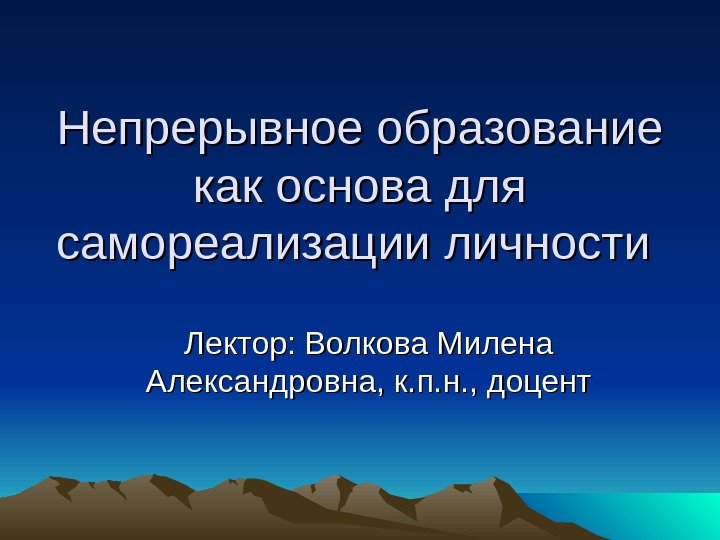 Непрерывное образование как основа для самореализации личности

Лектор: Волкова Милена Александровна, к.п.н., доцент